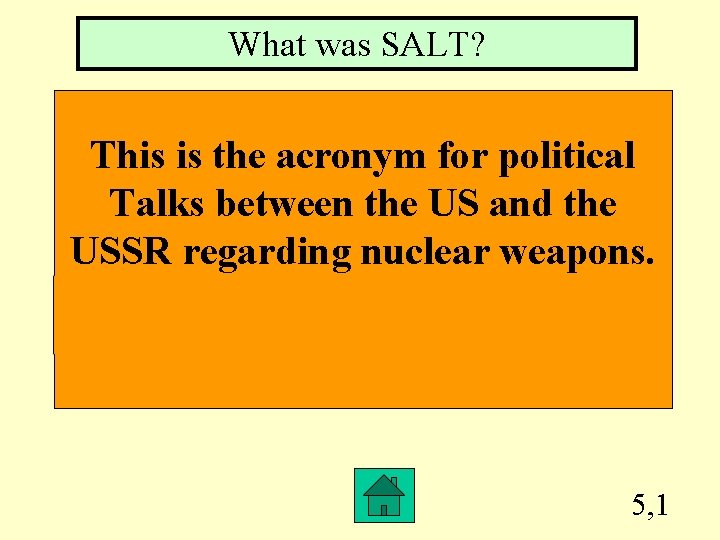 What was SALT?

This is the acronym for political Talks between the US and the USSR regarding nuclear weapons.

5,1